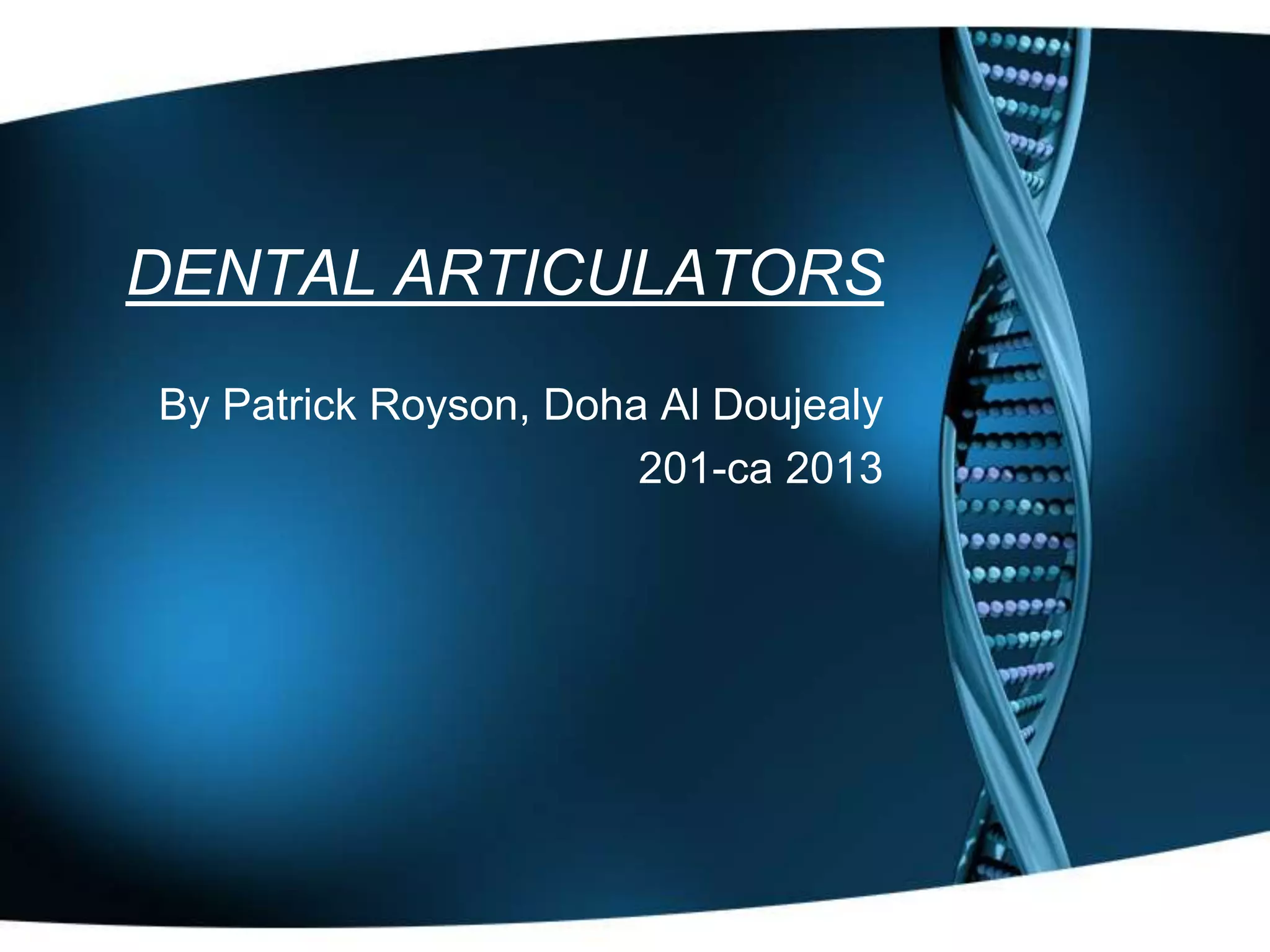 DENTAL ARTICULATORS

By Patrick Royson, Doha Al Doujealy
201-ca 2013